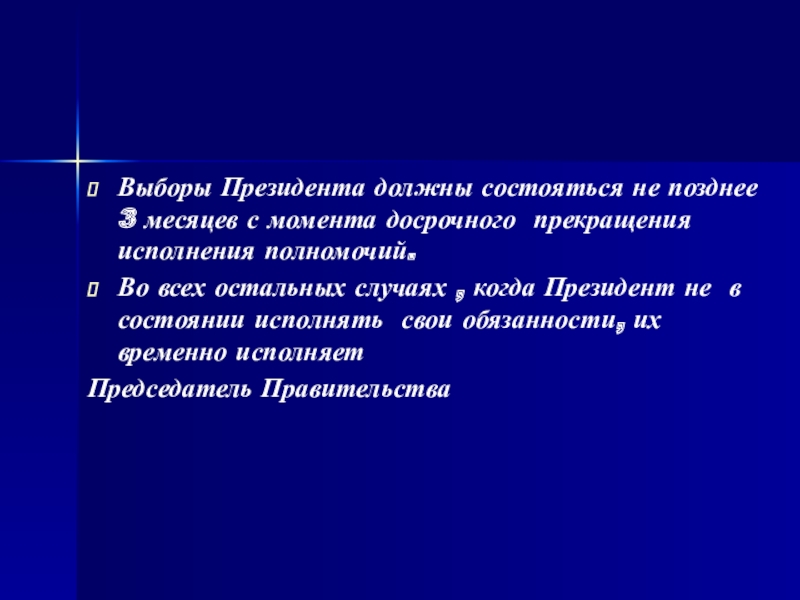 Выборы Президента должны состояться не позднее 3 месяцев с момента досрочного прекращения исполнения полномочий.

Во всех остальных случаях , когда Президент не в состоянии исполнять свои обязанности, их временно исполняет

Председатель Правительства